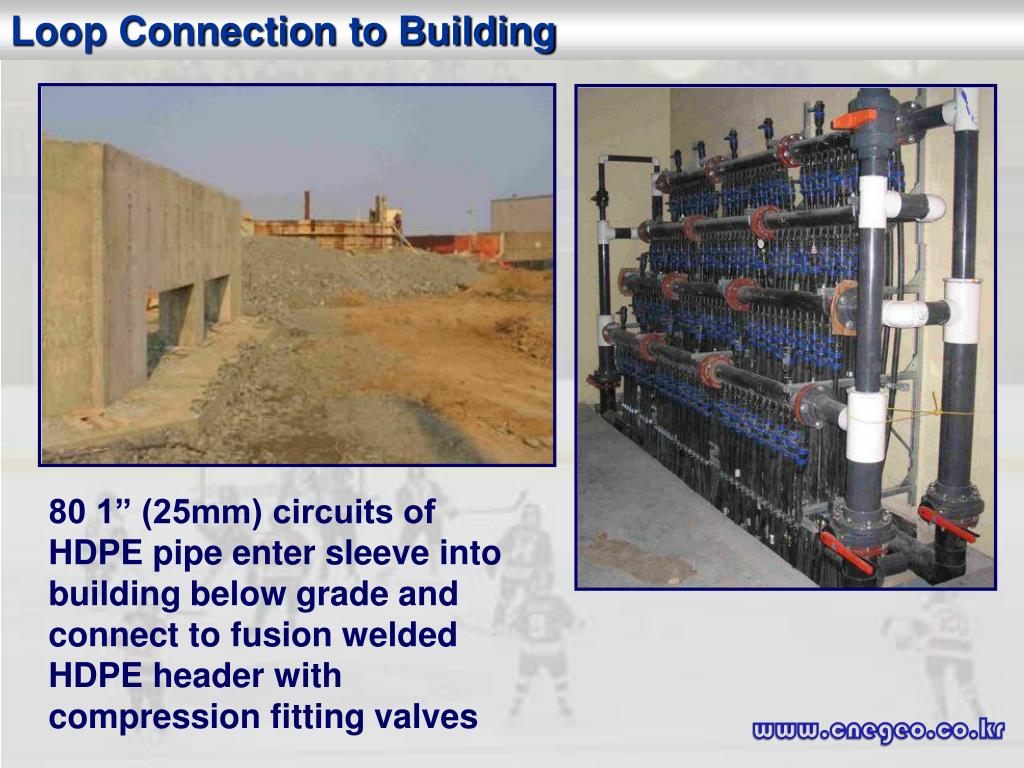 Loop Connection to Building

80 1” (25mm) circuits of HDPE pipe enter sleeve into building below grade and connect to fusion welded HDPE header with compression fitting valves

www.cnegeo.co.kr